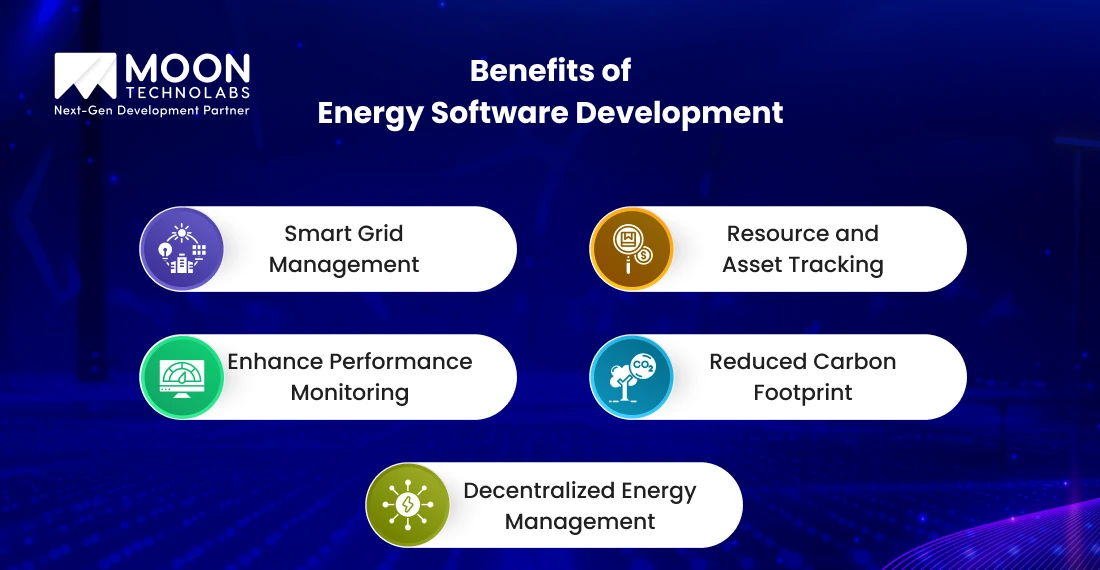 MOON TECHNOLABS
Next-Gen Development Partner

Benefits of Energy Software Development

Smart Grid Management

Resource and Asset Tracking

Enhance Performance Monitoring

$CO_2$

Reduced Carbon Footprint

Decentralized Energy Management